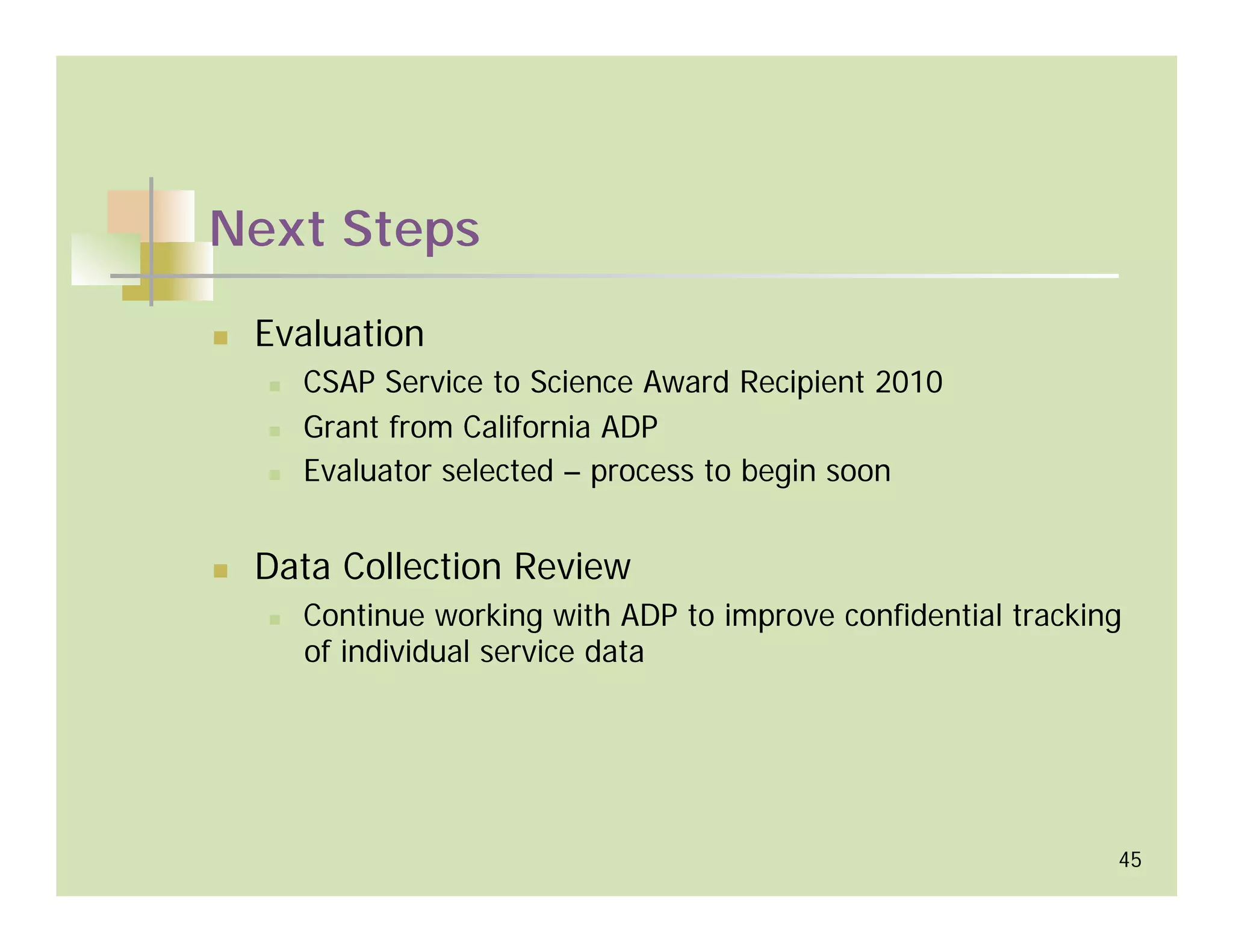 Next Steps

Evaluation
CSAP Service to Science Award Recipient 2010
Grant from California ADP
Evaluator selected – process to begin soon

Data Collection Review
Continue working with ADP to improve confidential tracking of individual service data

45